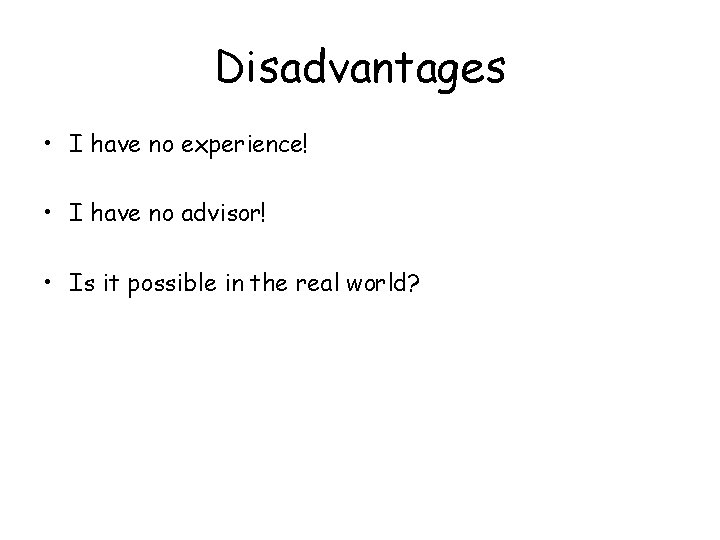 Disadvantages

• I have no experience!

• I have no advisor!

• Is it possible in the real world?